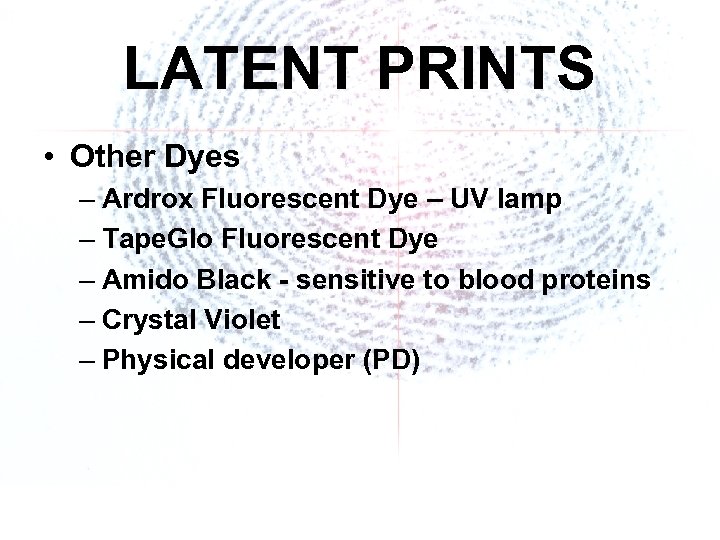 LATENT PRINTS

• Other Dyes
– Ardrox Fluorescent Dye – UV lamp
– TapeGlo Fluorescent Dye
– Amido Black - sensitive to blood proteins
– Crystal Violet
– Physical developer (PD)